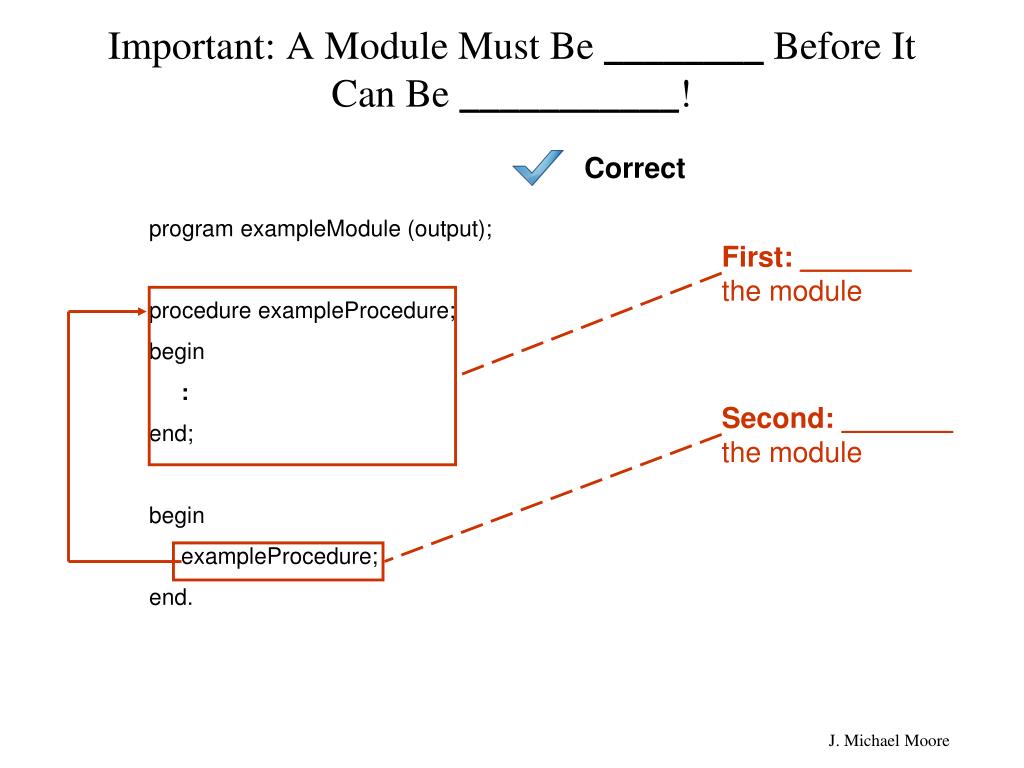 Important: A Module Must Be ________ Before It Can Be ___________!

Correct

program exampleModule (output);

procedure exampleProcedure;
begin
:
end;

begin
exampleProcedure;
end.

First: _______ the module

Second: _______ the module

J. Michael Moore